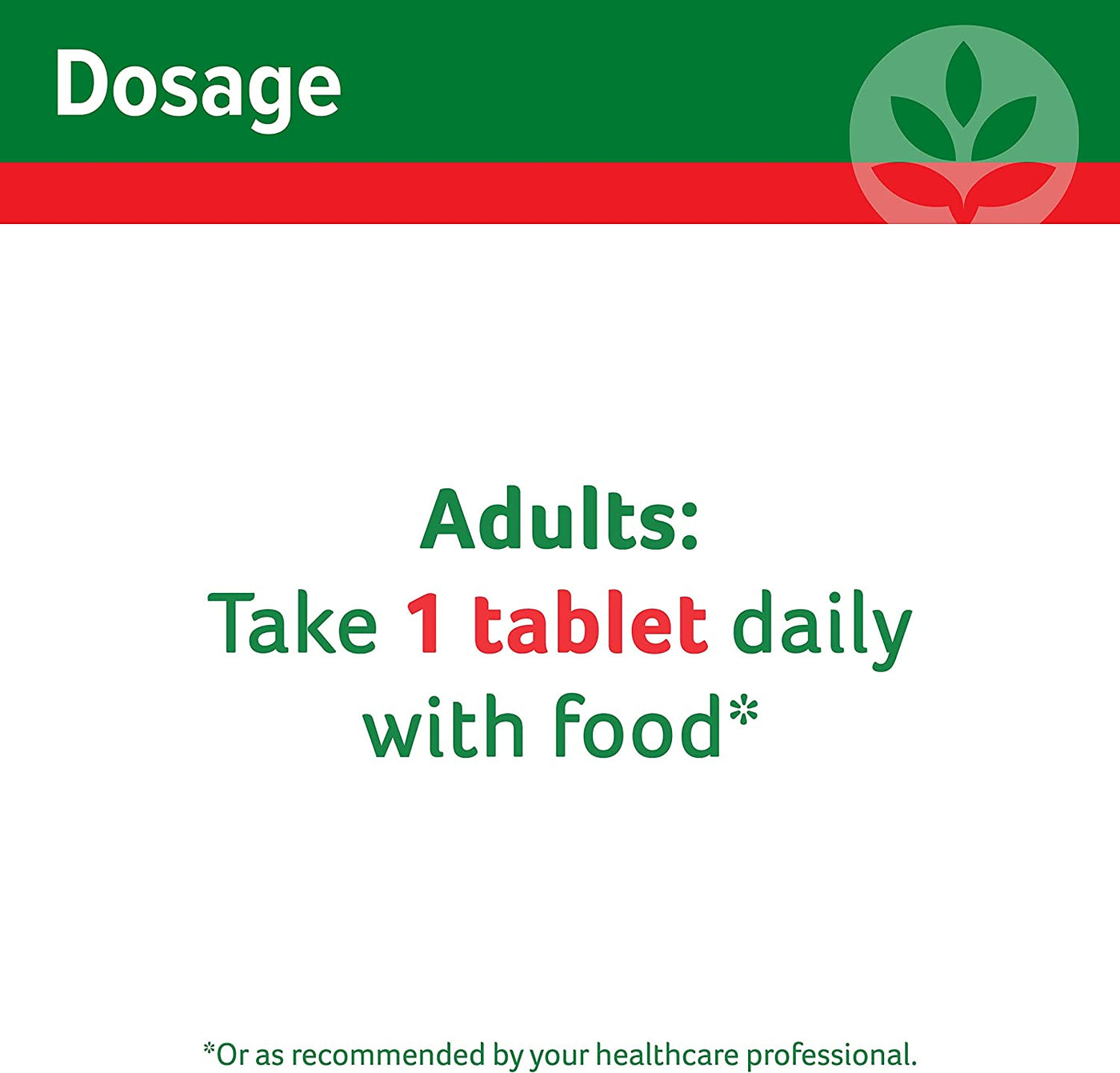 Dosage

Adults:
Take 1 tablet daily with food*

*Or as recommended by your healthcare professional.